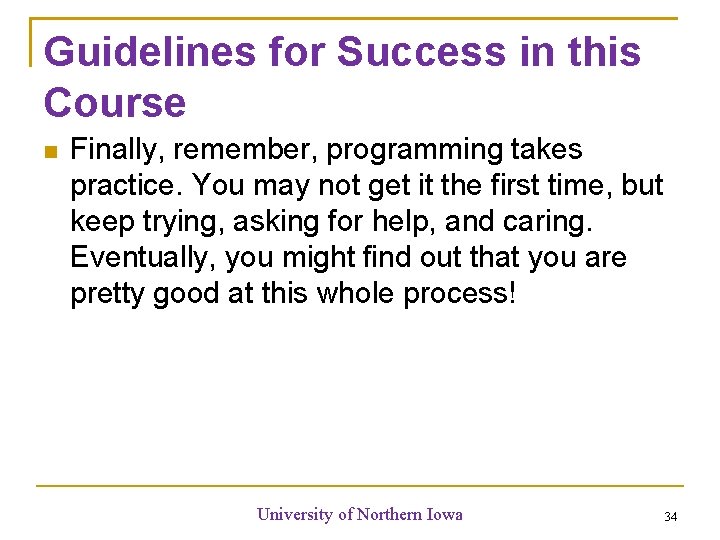 Guidelines for Success in this Course

Finally, remember, programming takes practice. You may not get it the first time, but keep trying, asking for help, and caring. Eventually, you might find out that you are pretty good at this whole process!

University of Northern Iowa

34